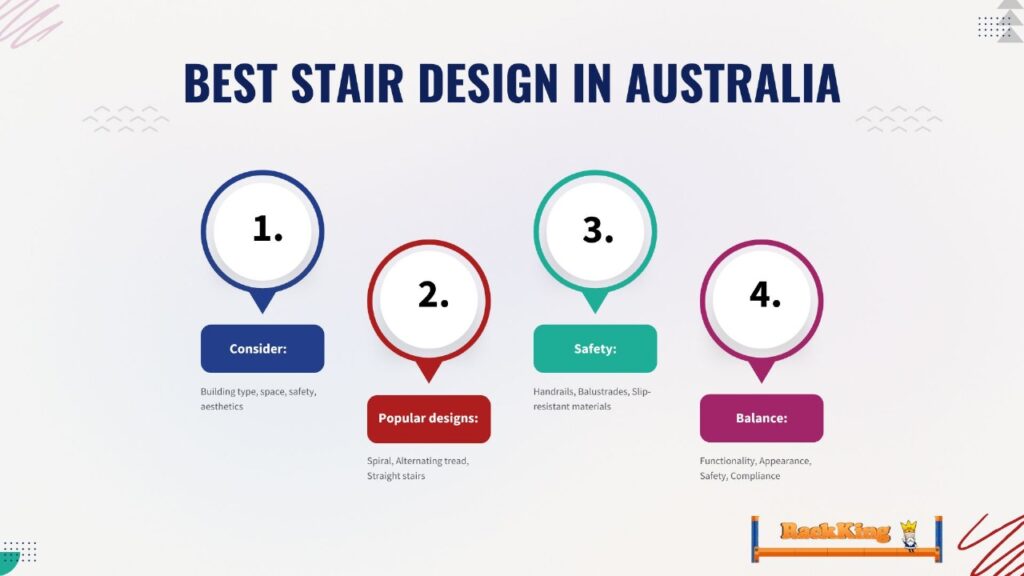 BEST STAIR DESIGN IN AUSTRALIA

1.

Consider:

Building type, space, safety, aesthetics

2.

Popular designs:

Spiral, Alternating tread, Straight stairs

3.

Safety:

Handrails, Balustrades, Slip-resistant materials

4.

Balance:

Functionality, Appearance, Safety, Compliance

RackKing